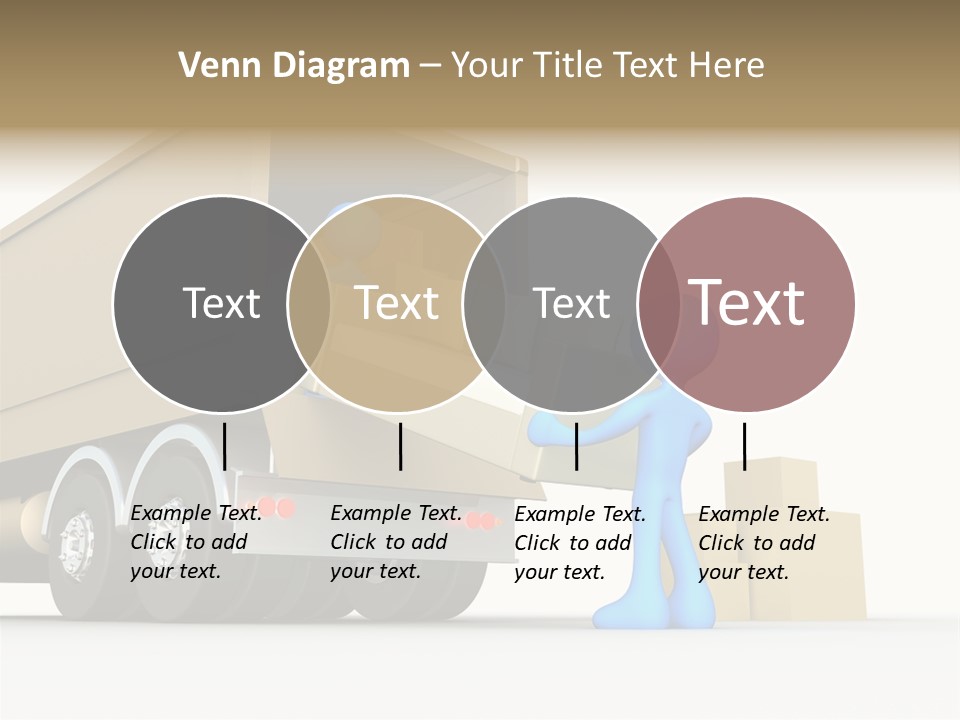 Venn Diagram – Your Title Text Here

Text

Text

Text

Text

Example Text. Click to add your text.

Example Text. Click to add your text.

Example Text. Click to add your text.

Example Text. Click to add your text.